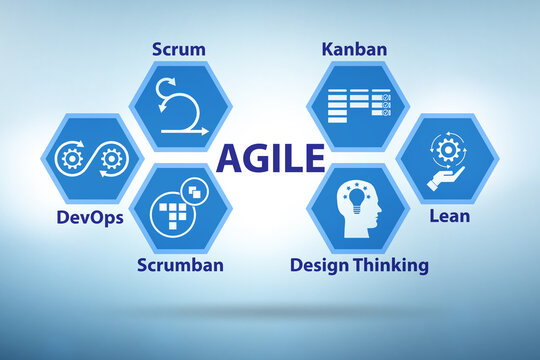 Scrum

Kanban

AGILE

DevOps

Lean

Scrumban

Design Thinking